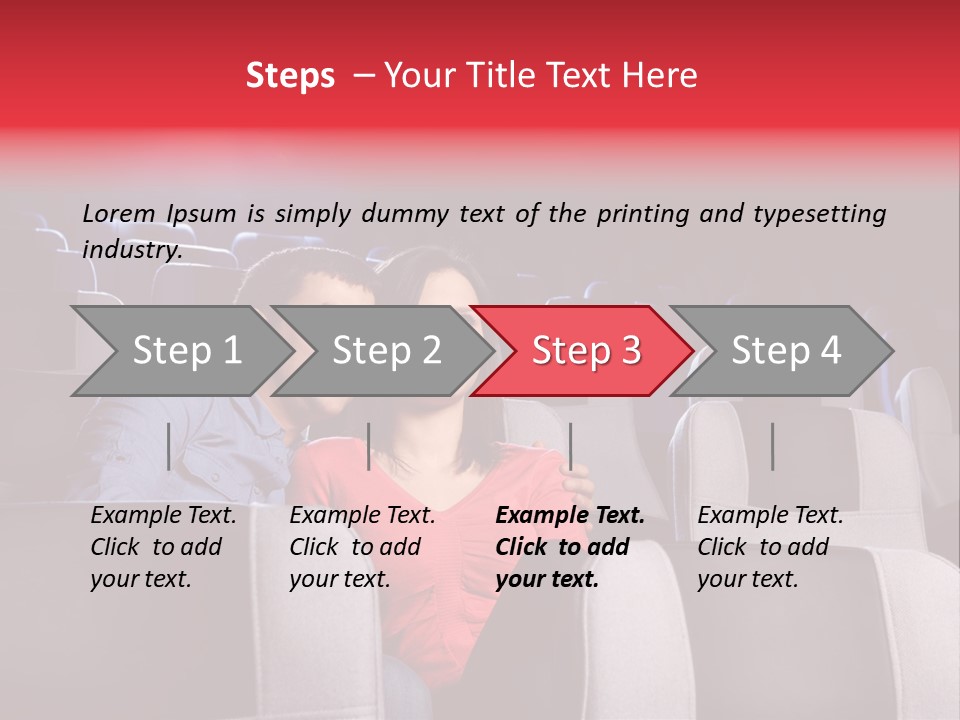 Steps – Your Title Text Here

Lorem Ipsum is simply dummy text of the printing and typesetting industry.

Step 1

Step 2

Step 3

Step 4

Example Text. Click to add your text.

Example Text. Click to add your text.

Example Text. Click to add your text.

Example Text. Click to add your text.